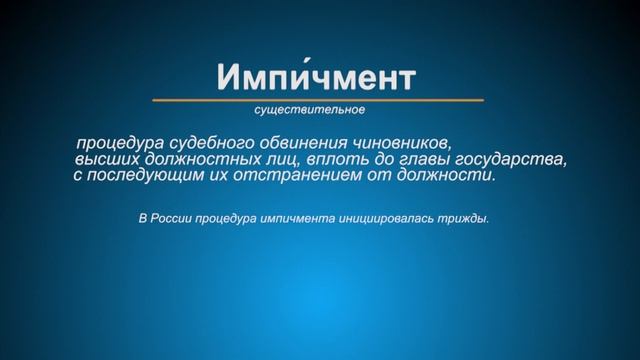 Импи́чмент

существительное

процедура судебного обвинения чиновников, высших должностных лиц, вплоть до главы государства, с последующим их отстранением от должности.

В России процедура импичмента инициировалась трижды.